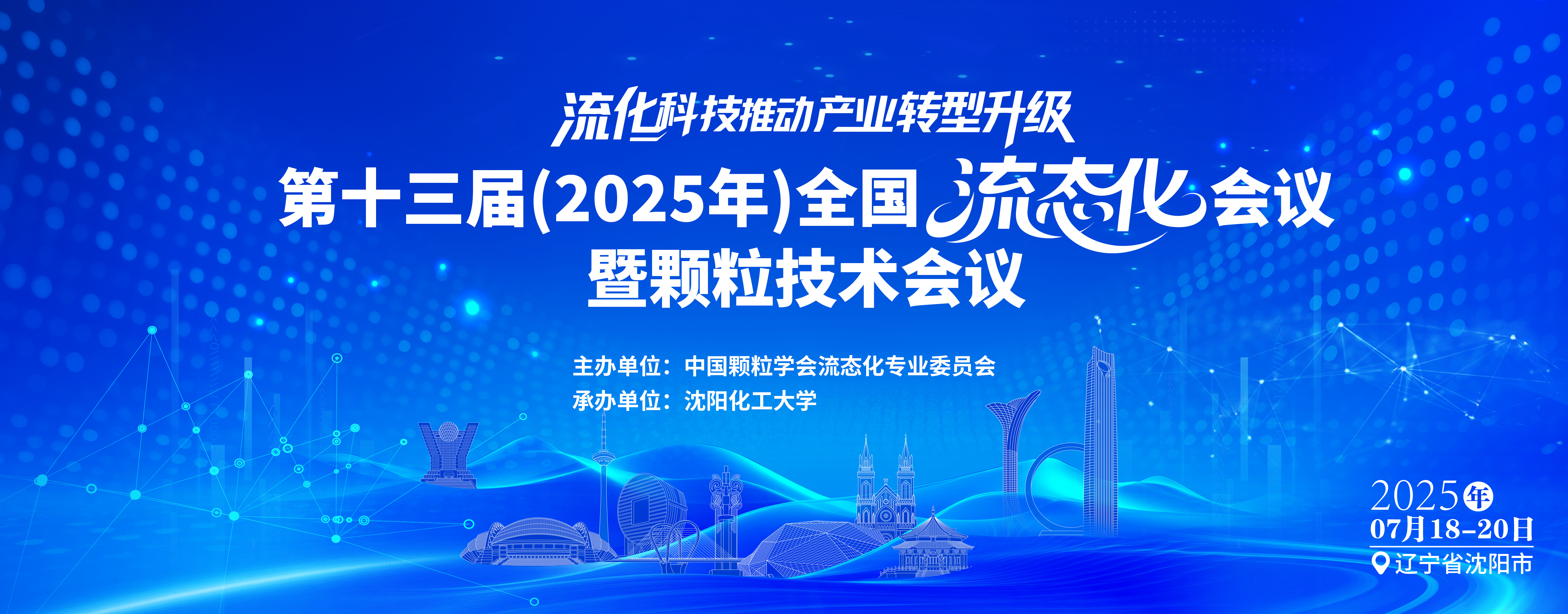 流化科技推动产业转型升级

第十三届(2025年)全国流态化会议
暨颗粒技术会议

主办单位：中国颗粒学会流态化专业委员会
承办单位：沈阳化工大学

2025年
07月18-20日
辽宁省沈阳市